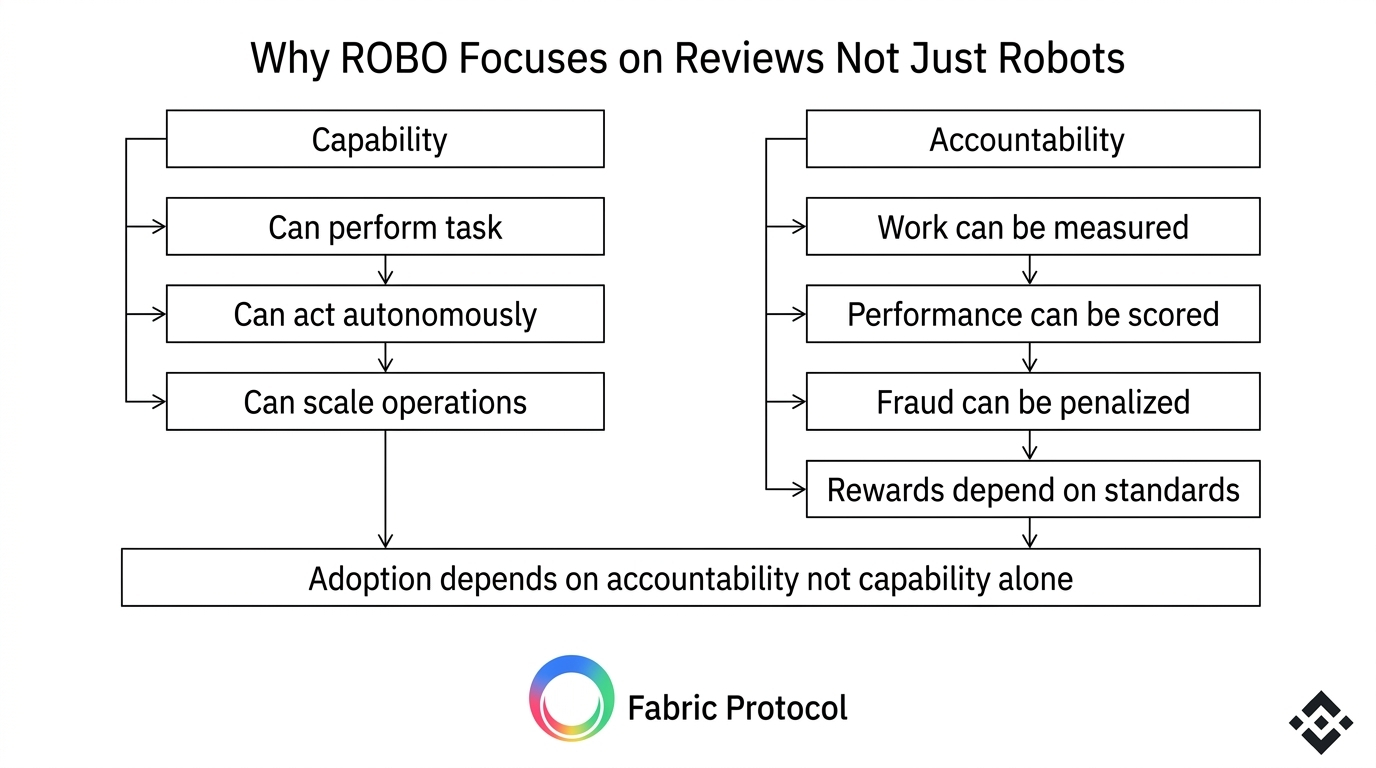 Why ROBO Focuses on Reviews Not Just Robots

Capability

Can perform task

Can act autonomously

Can scale operations

Accountability

Work can be measured

Performance can be scored

Fraud can be penalized

Rewards depend on standards

Adoption depends on accountability not capability alone

Fabric Protocol